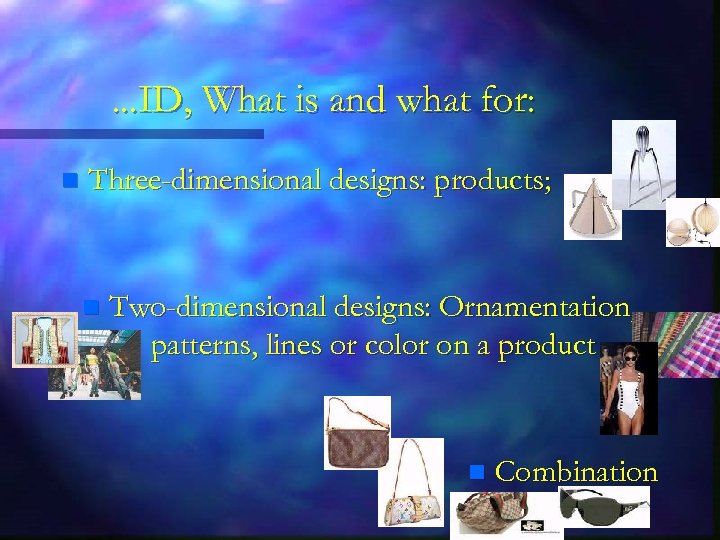 ...ID, What is and what for:

Three-dimensional designs: products;

Two-dimensional designs: Ornamentation patterns, lines or color on a product

Combination